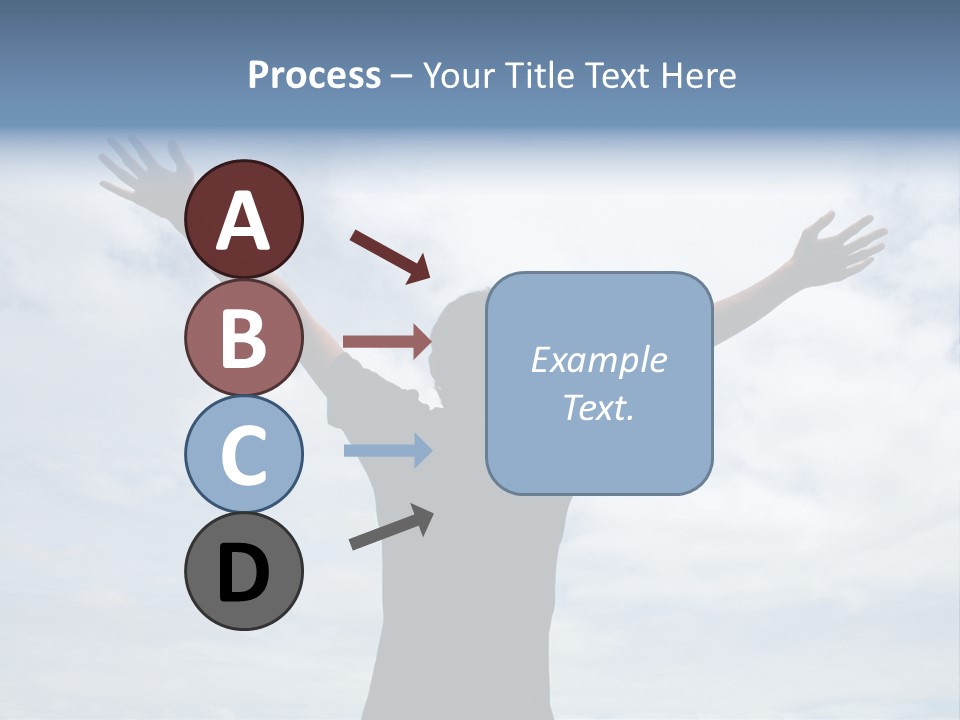 Process – Your Title Text Here

A

B

C

D

Example Text.